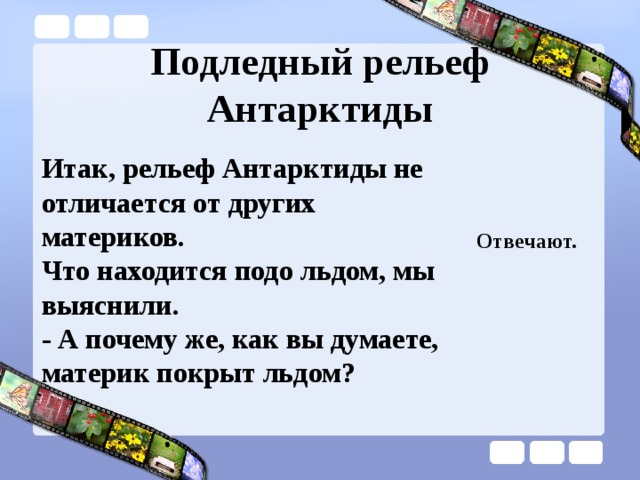 Подледный рельеф Антарктиды

Итак, рельеф Антарктиды не отличается от других материков.
Что находится подо льдом, мы выяснили.
- А почему же, как вы думаете, материк покрыт льдом?

Отвечают.